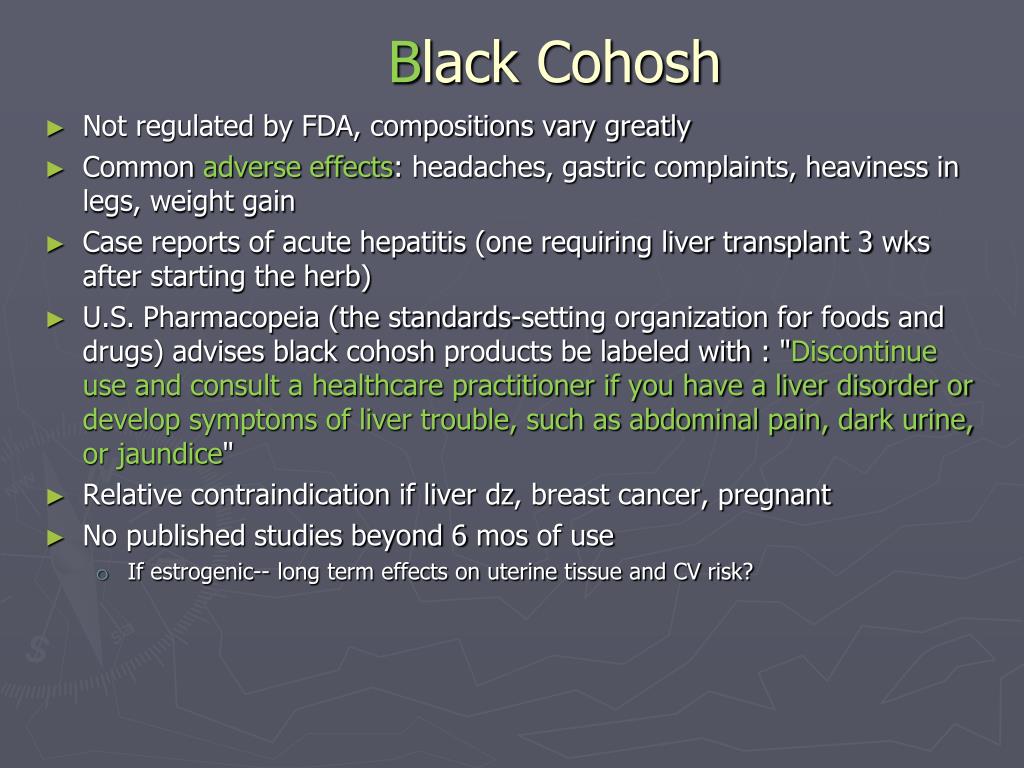 Black Cohosh

► Not regulated by FDA, compositions vary greatly
► Common adverse effects: headaches, gastric complaints, heaviness in legs, weight gain
► Case reports of acute hepatitis (one requiring liver transplant 3 wks after starting the herb)
► U.S. Pharmacopeia (the standards-setting organization for foods and drugs) advises black cohosh products be labeled with : "Discontinue use and consult a healthcare practitioner if you have a liver disorder or develop symptoms of liver trouble, such as abdominal pain, dark urine, or jaundice"
► Relative contraindication if liver dz, breast cancer, pregnant
► No published studies beyond 6 mos of use
○ If estrogenic-- long term effects on uterine tissue and CV risk?